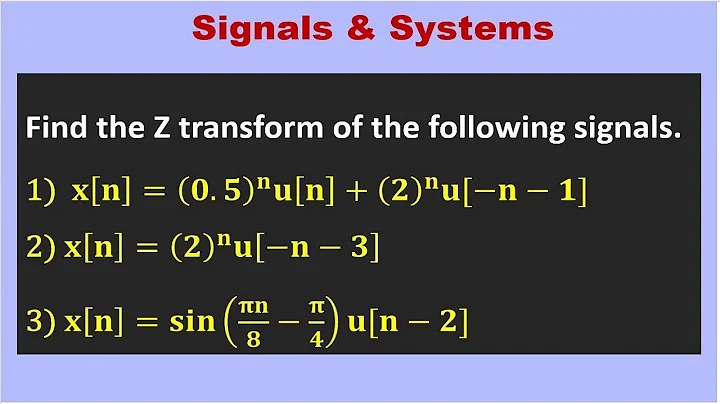 Signals & Systems

Find the Z transform of the following signals.

1) $x[n] = (0.5)^n u[n] + (2)^n u[-n-1]$

2) $x[n] = (2)^n u[-n-3]$

3) $x[n] = \sin\left(\frac{\pi n}{8} - \frac{\pi}{4}\right) u[n-2]$